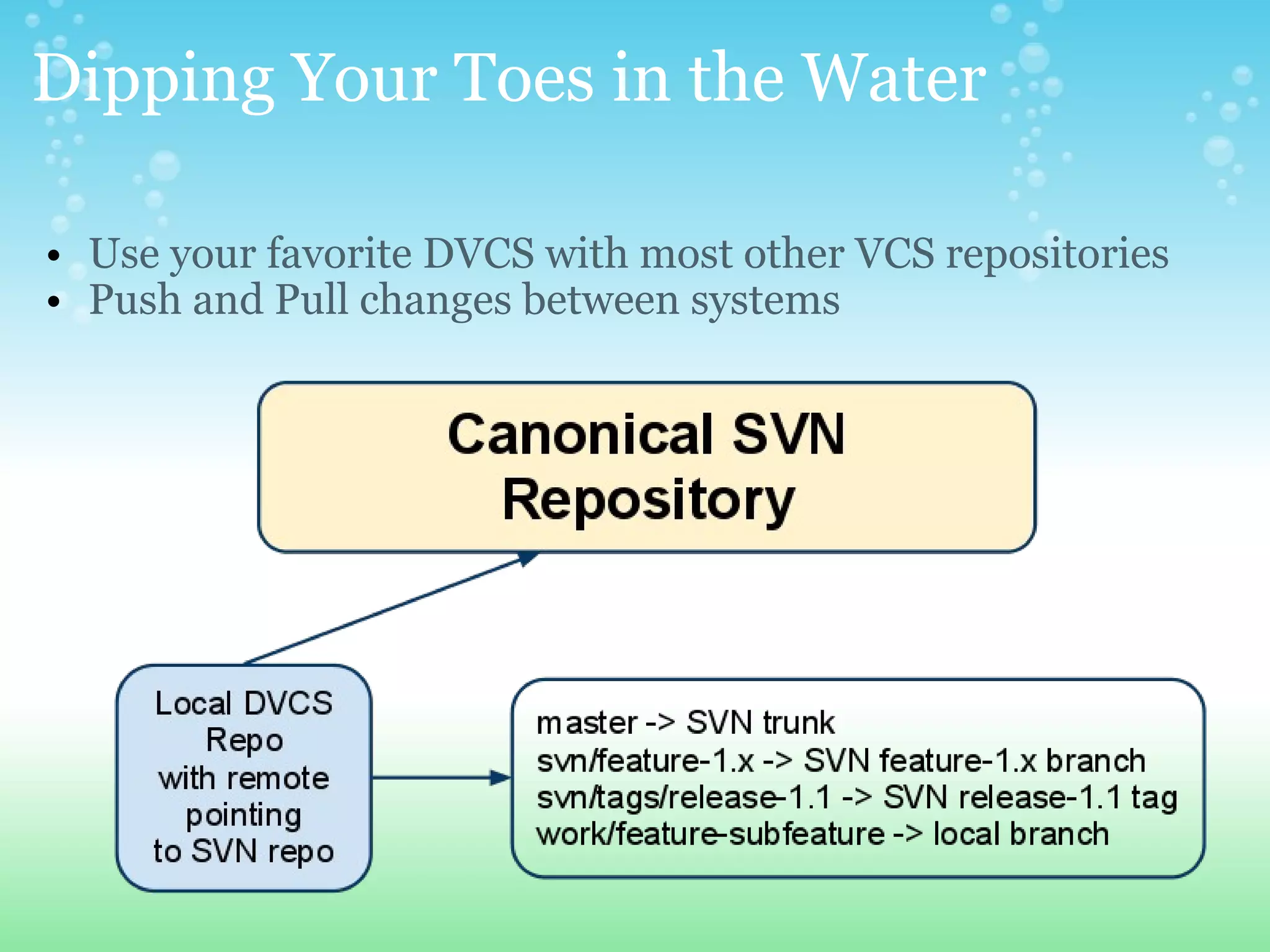 Dipping Your Toes in the Water

• Use your favorite DVCS with most other VCS repositories
• Push and Pull changes between systems

Canonical SVN Repository

Local DVCS Repo with remote pointing to SVN repo

master -> SVN trunk
svn/feature-1.x -> SVN feature-1.x branch
svn/tags/release-1.1 -> SVN release-1.1 tag
work/feature-subfeature -> local branch